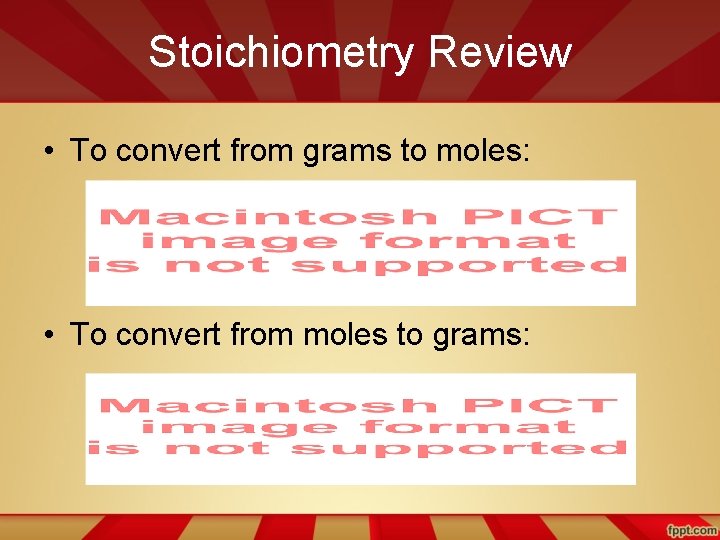 Stoichiometry Review

• To convert from grams to moles:

Macintosh PICT image format is not supported

• To convert from moles to grams:

Macintosh PICT image format is not supported

fppt.com